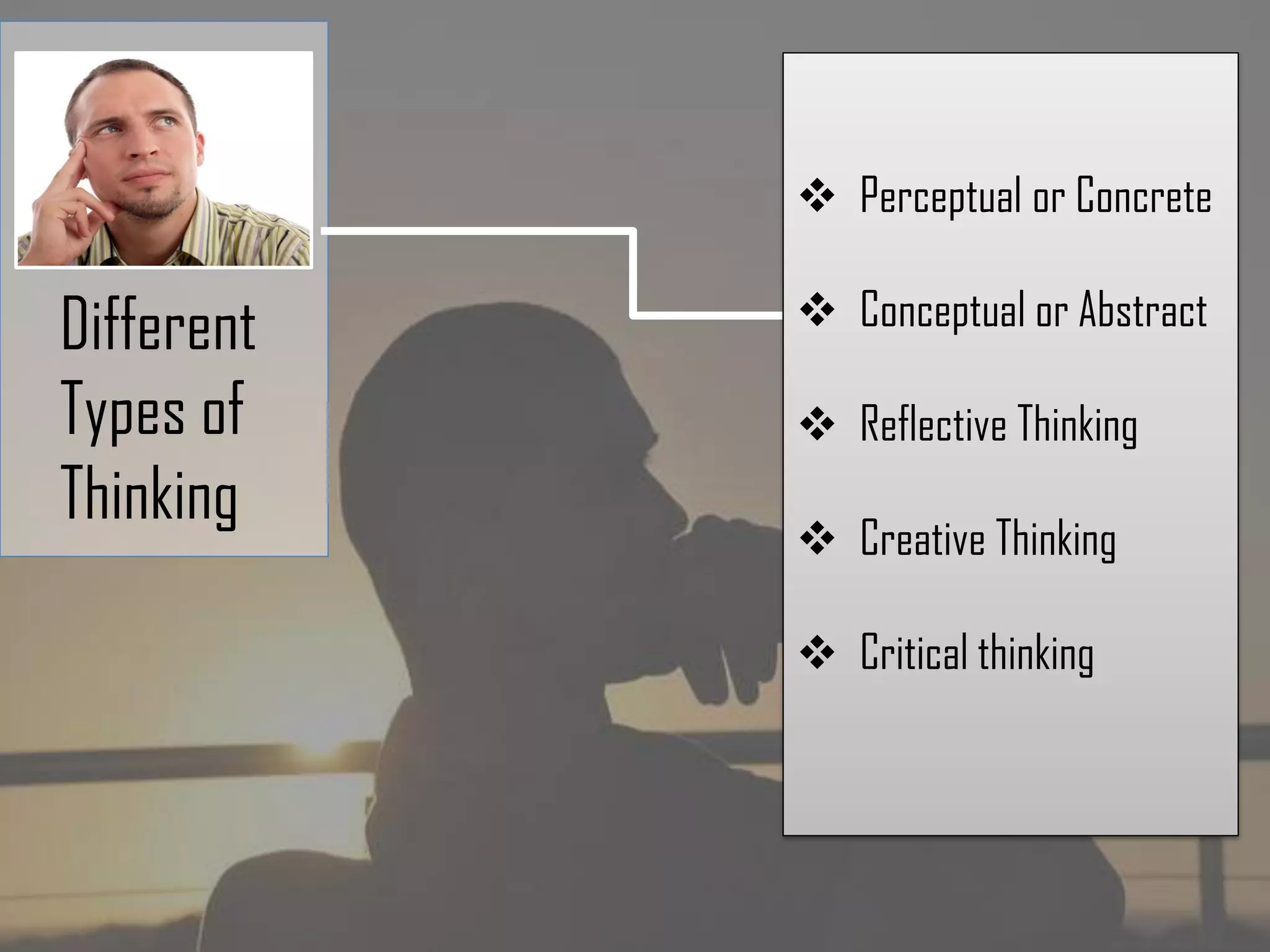 Different Types of Thinking

❖ Perceptual or Concrete
❖ Conceptual or Abstract
❖ Reflective Thinking
❖ Creative Thinking
❖ Critical thinking